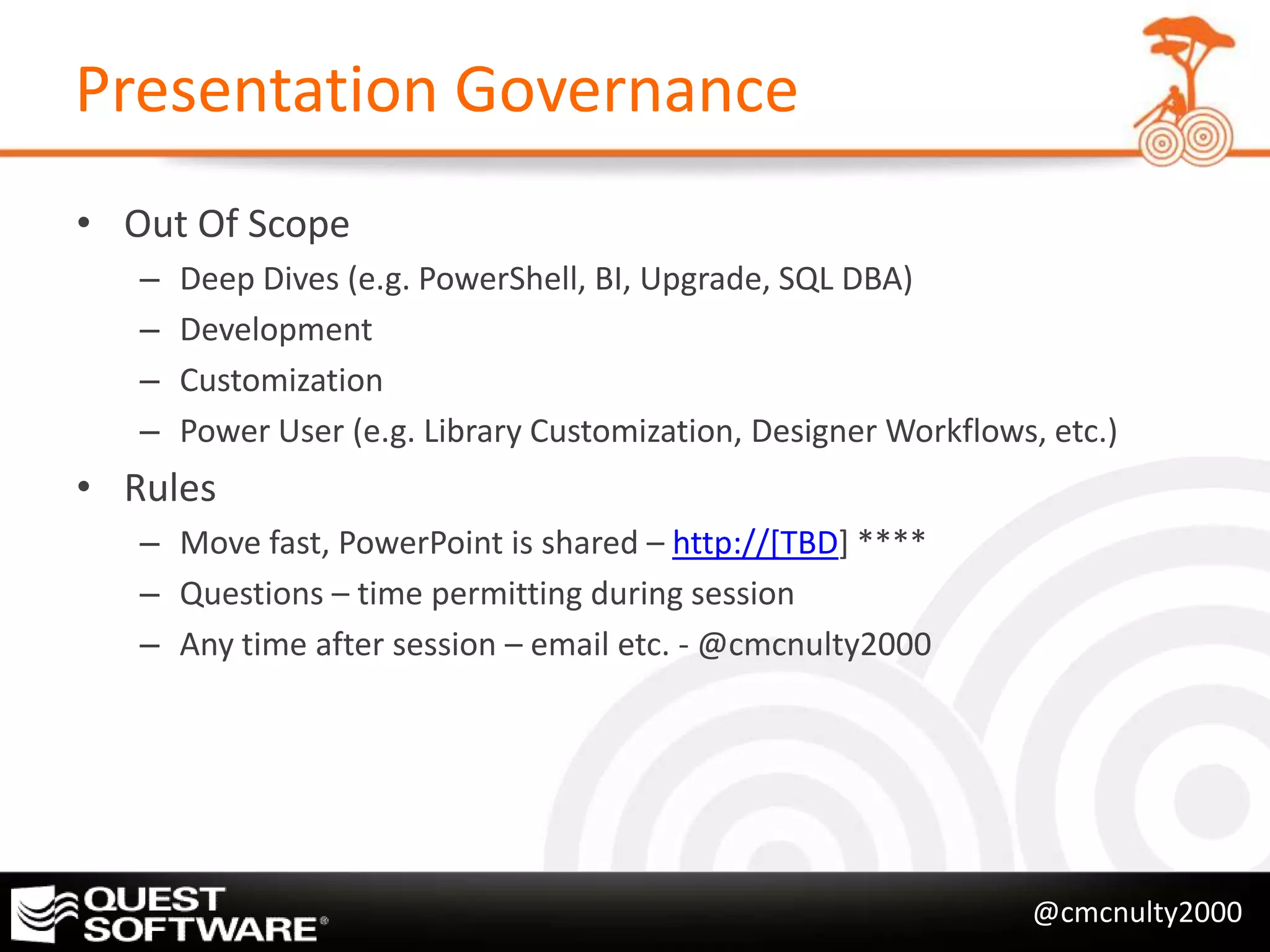 Presentation Governance

• Out Of Scope
  – Deep Dives (e.g. PowerShell, BI, Upgrade, SQL DBA)
  – Development
  – Customization
  – Power User (e.g. Library Customization, Designer Workflows, etc.)
• Rules
  – Move fast, PowerPoint is shared – http://[TBD] ****
  – Questions – time permitting during session
  – Any time after session – email etc. - @cmcnulty2000

QUEST SOFTWARE®

@cmcnulty2000